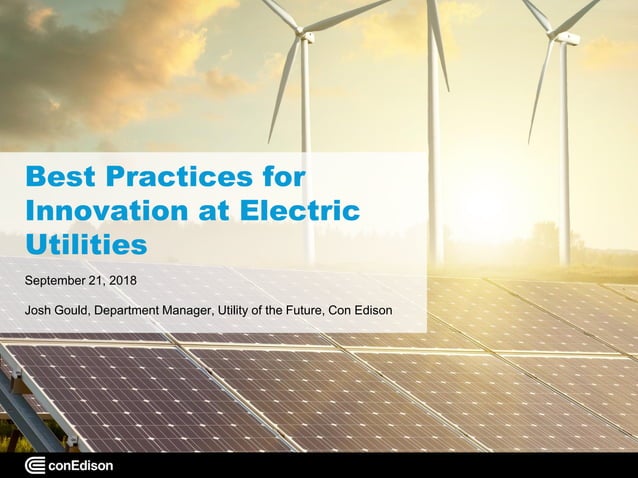 Best Practices for Innovation at Electric Utilities

September 21, 2018

Josh Gould, Department Manager, Utility of the Future, Con Edison

conEdison